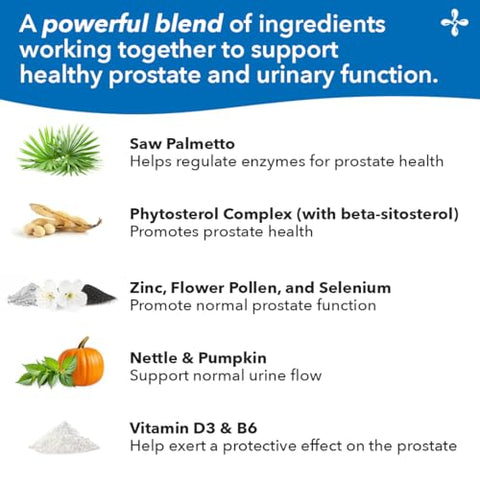 A powerful blend of ingredients working together to support healthy prostate and urinary function.

Saw Palmetto
Helps regulate enzymes for prostate health

Phytosterol Complex (with beta-sitosterol)
Promotes prostate health

Zinc, Flower Pollen, and Selenium
Promote normal prostate function

Nettle & Pumpkin
Support normal urine flow

Vitamin D3 & B6
Help exert a protective effect on the prostate